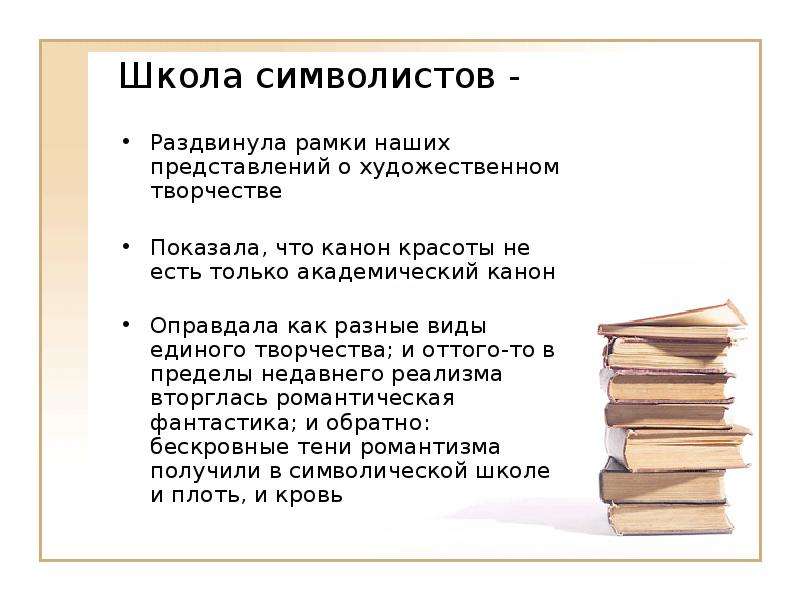 Школа символистов -

• Раздвинула рамки наших представлений о художественном творчестве

• Показала, что канон красоты не есть только академический канон

• Оправдала как разные виды единого творчества; и оттого-то в пределы недавнего реализма вторглась романтическая фантастика; и обратно: бескровные тени романтизма получили в символической школе и плоть, и кровь